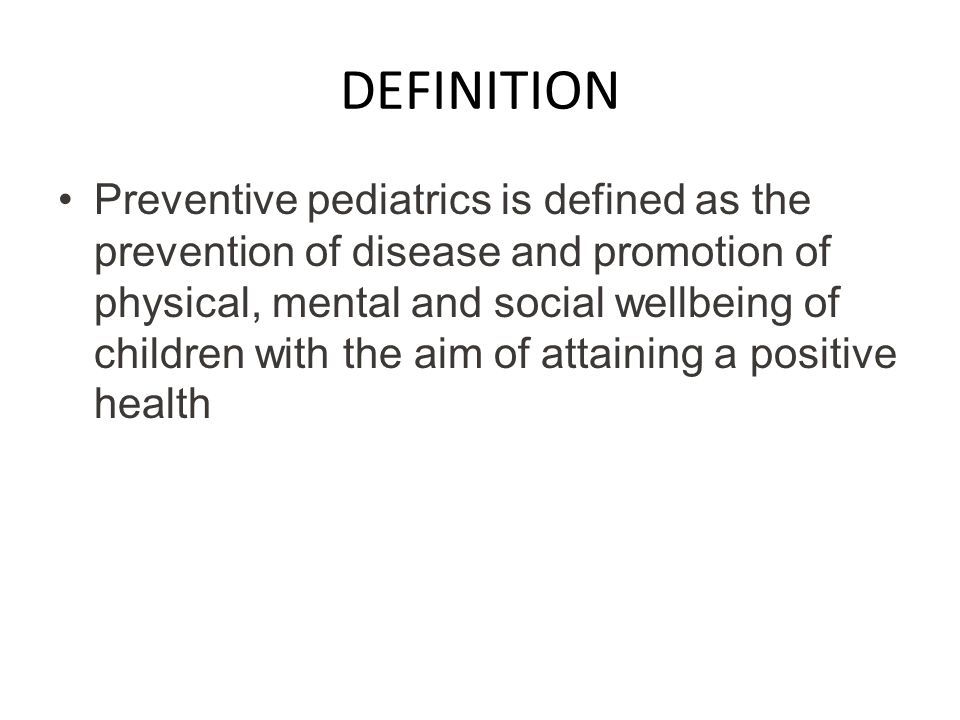 DEFINITION

• Preventive pediatrics is defined as the prevention of disease and promotion of physical, mental and social wellbeing of children with the aim of attaining a positive health